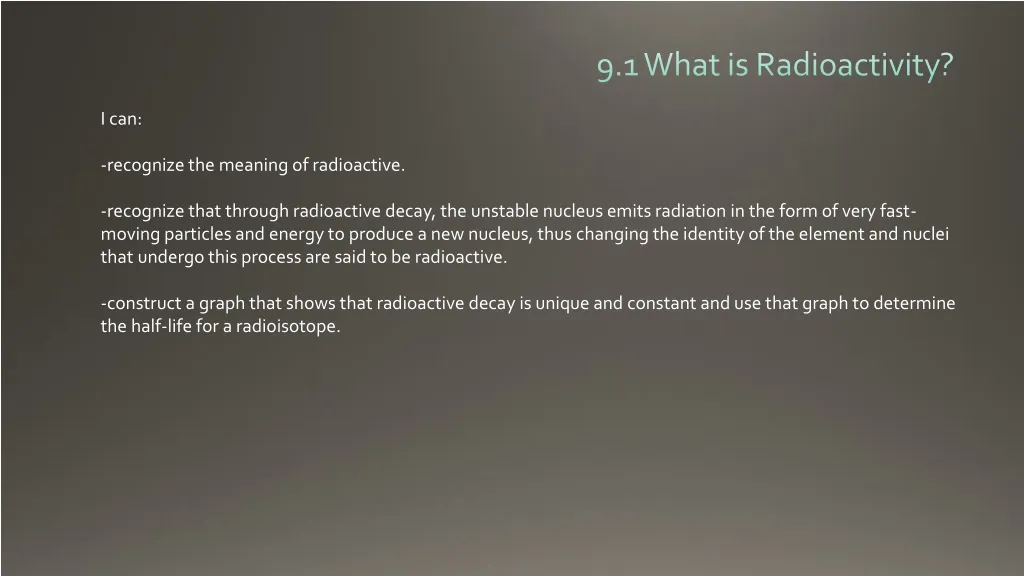 9.1 What is Radioactivity?

I can:

-recognize the meaning of radioactive.

-recognize that through radioactive decay, the unstable nucleus emits radiation in the form of very fast-moving particles and energy to produce a new nucleus, thus changing the identity of the element and nuclei that undergo this process are said to be radioactive.

-construct a graph that shows that radioactive decay is unique and constant and use that graph to determine the half-life for a radioisotope.